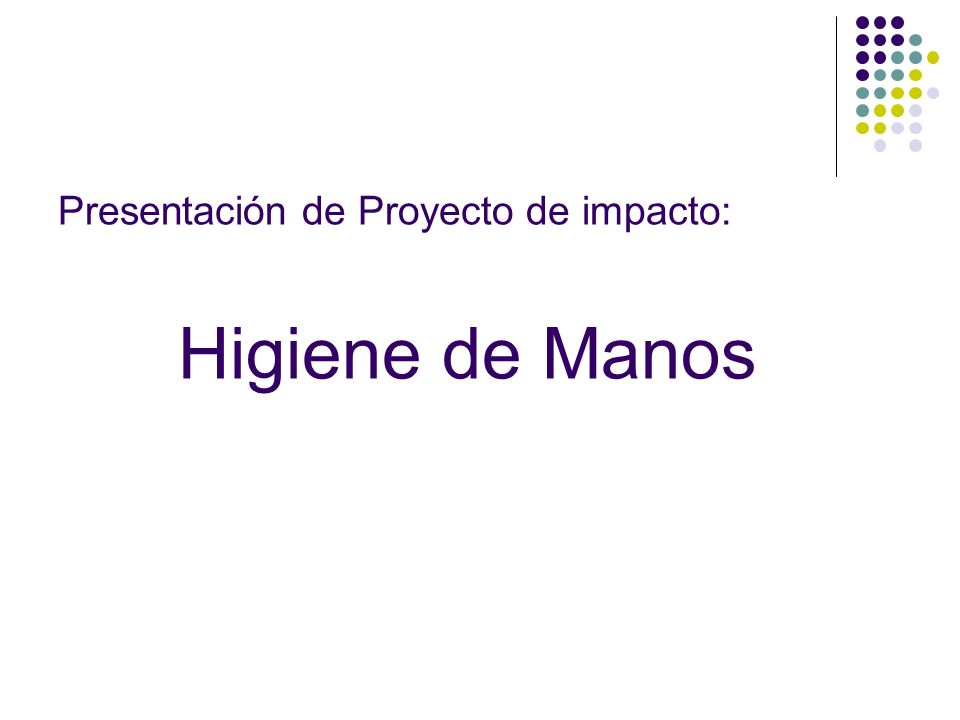 Presentación de Proyecto de impacto:

Higiene de Manos